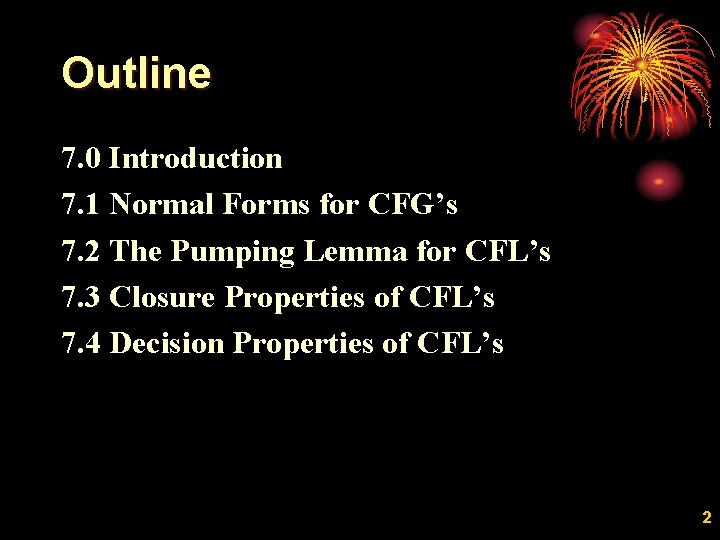 Outline

7.0 Introduction

7.1 Normal Forms for CFG’s

7.2 The Pumping Lemma for CFL’s

7.3 Closure Properties of CFL’s

7.4 Decision Properties of CFL’s

2